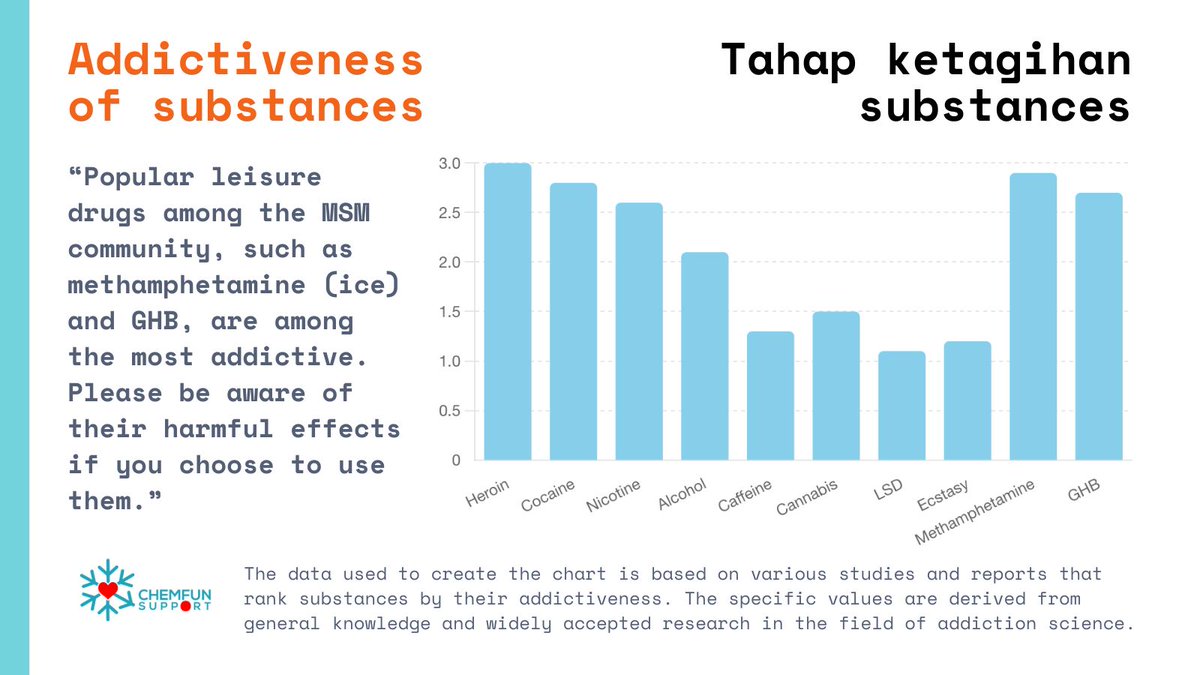 Addictiveness of substances

Tahap ketagihan substances

“Popular leisure drugs among the MSM community, such as methamphetamine (ice) and GHB, are among the most addictive. Please be aware of their harmful effects if you choose to use them.”

3.0
2.5
2.0
1.5
1.0
0.5
0

Heroin
Cocaine
Nicotine
Alcohol
Caffeine
Cannabis
LSD
Ecstasy
Methamphetamine
GHB

CHEMFUN SUPPORT

The data used to create the chart is based on various studies and reports that rank substances by their addictiveness. The specific values are derived from general knowledge and widely accepted research in the field of addiction science.